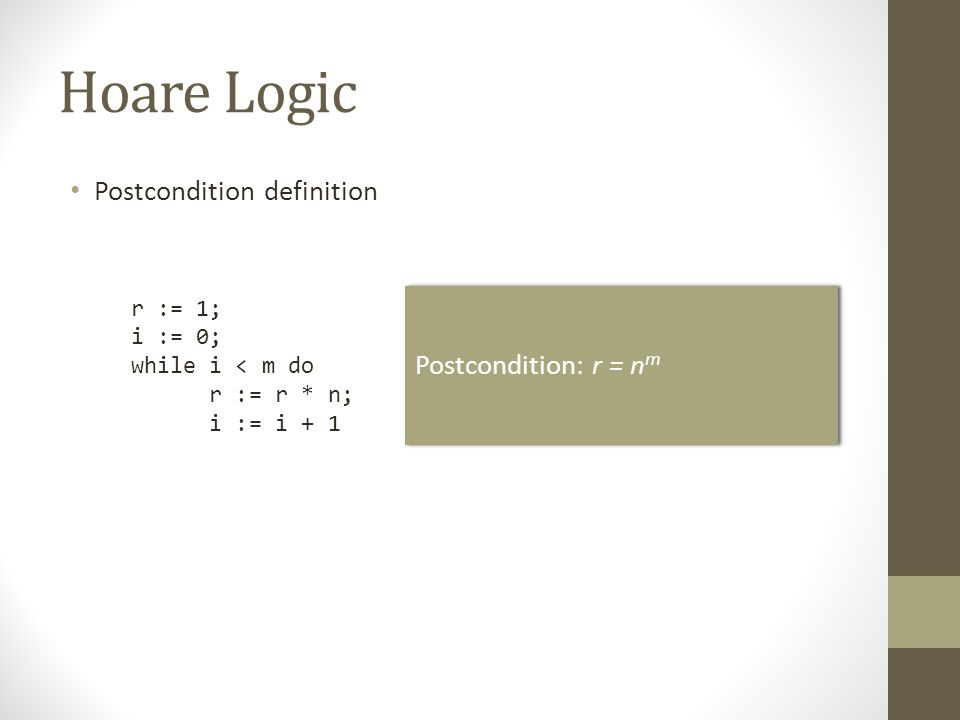 Hoare Logic

• Postcondition definition

r := 1;
i := 0;
while i < m do
r := r * n;
i := i + 1

Postcondition: $r = n^m$